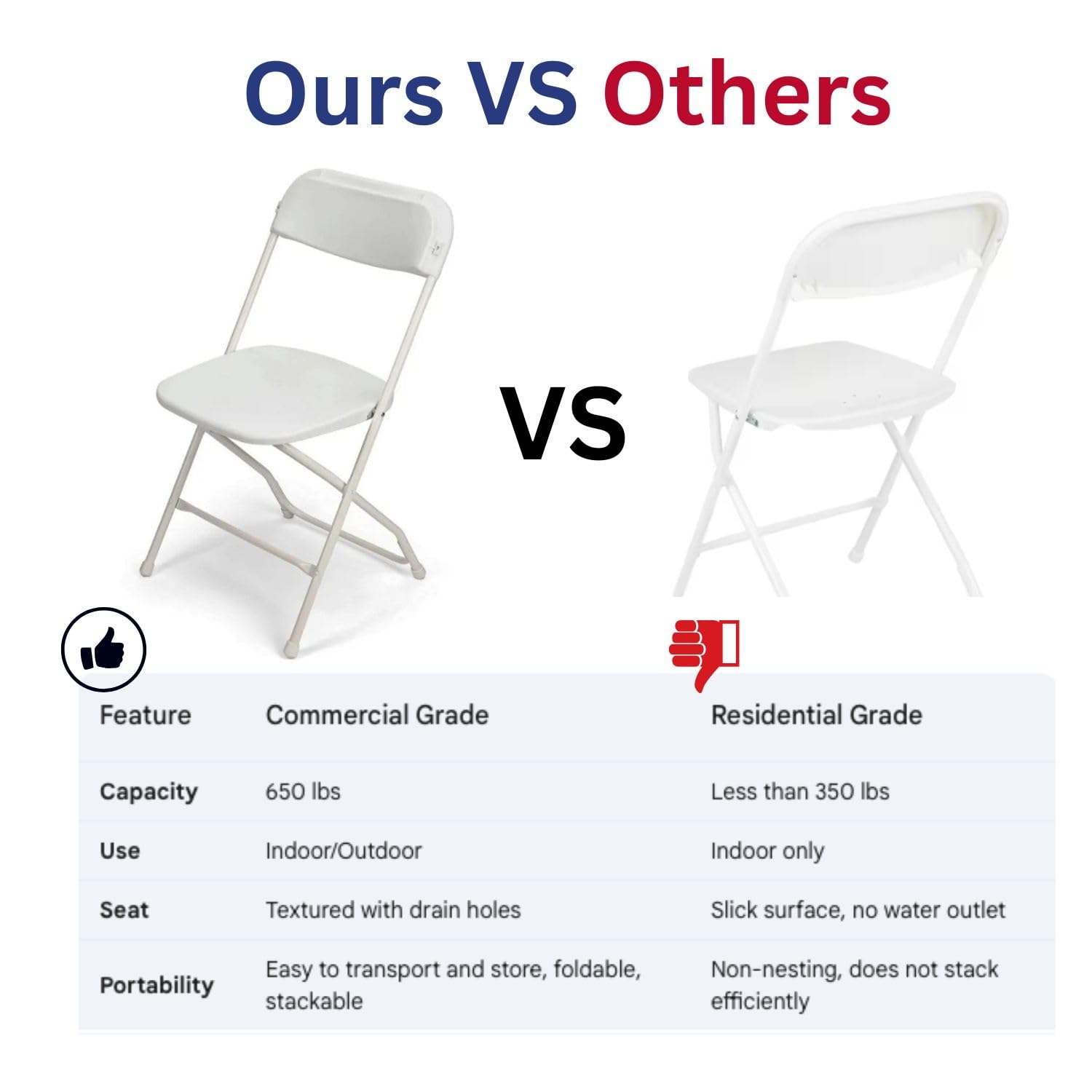 Ours VS Others

VS

| Feature | Commercial Grade | Residential Grade |
|---|---|---|
| Capacity | 650 lbs | Less than 350 lbs |
| Use | Indoor/Outdoor | Indoor only |
| Seat | Textured with drain holes | Slick surface, no water outlet |
| Portability | Easy to transport and store, foldable, stackable | Non-nesting, does not stack efficiently |